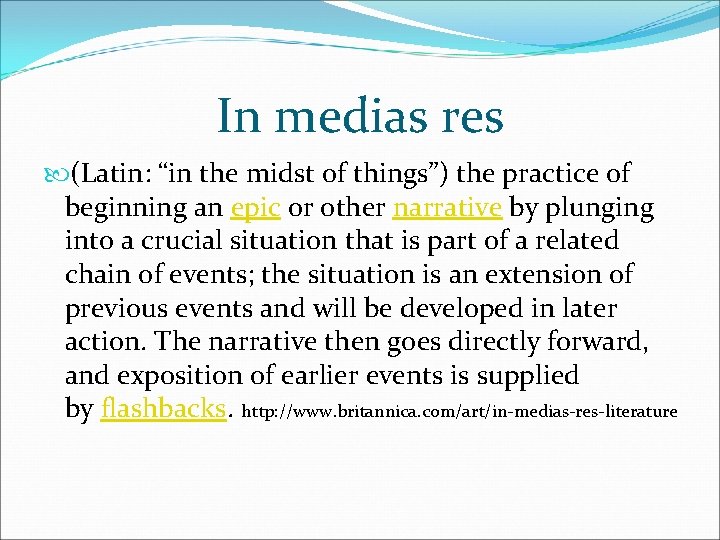 In medias res

(Latin: “in the midst of things”) the practice of beginning an epic or other narrative by plunging into a crucial situation that is part of a related chain of events; the situation is an extension of previous events and will be developed in later action. The narrative then goes directly forward, and exposition of earlier events is supplied by flashbacks. http://www.britannica.com/art/in-medias-res-literature